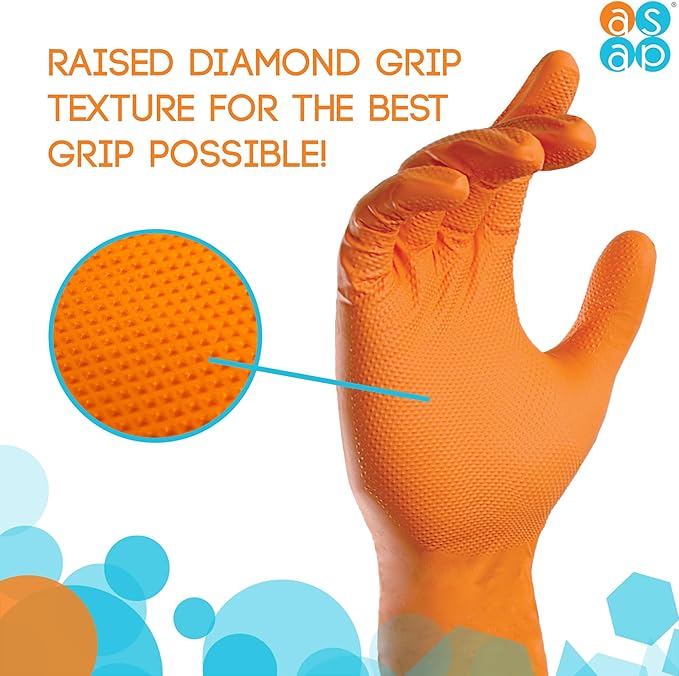 asap®

RAISED DIAMOND GRIP TEXTURE FOR THE BEST GRIP POSSIBLE!